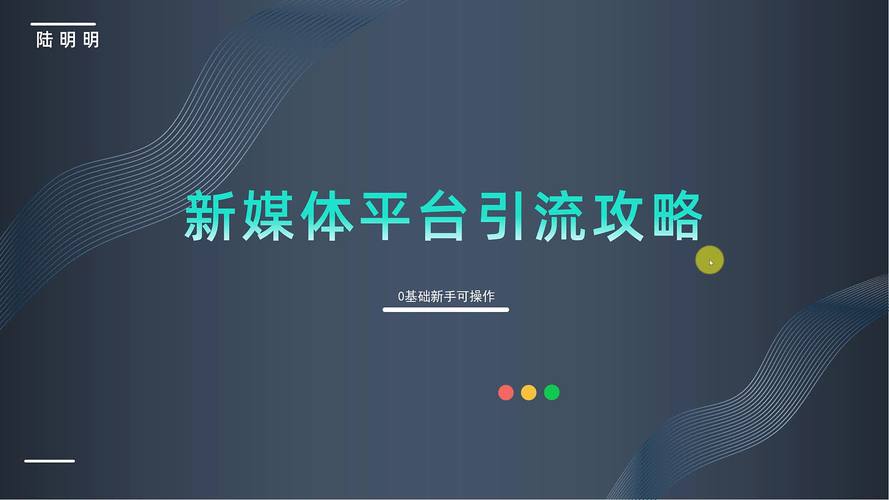 陆明明

新媒体平台引流攻略

0基础新手可操作